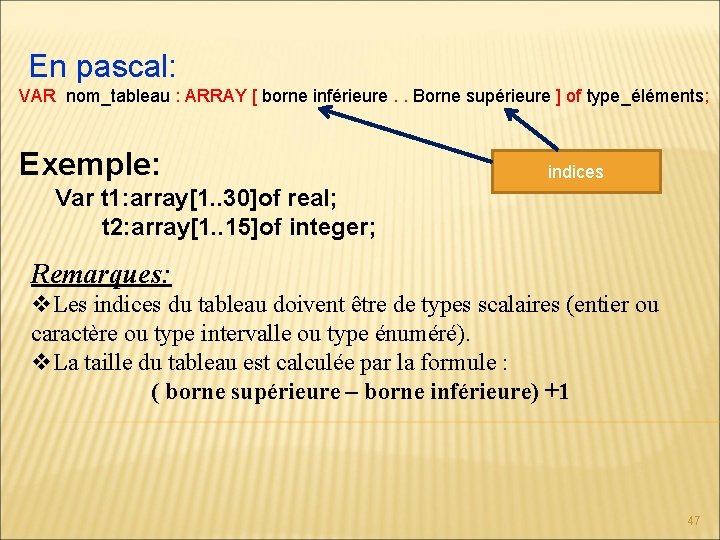 En pascal:
VAR nom_tableau : ARRAY [ borne inférieure . . Borne supérieure ] of type_éléments;

indices

Exemple:
Var t1:array[1..30]of real;
t2:array[1..15]of integer;

Remarques:
❖Les indices du tableau doivent être de types scalaires (entier ou caractère ou type intervalle ou type énuméré).
❖La taille du tableau est calculée par la formule :
( borne supérieure – borne inférieure) +1

47